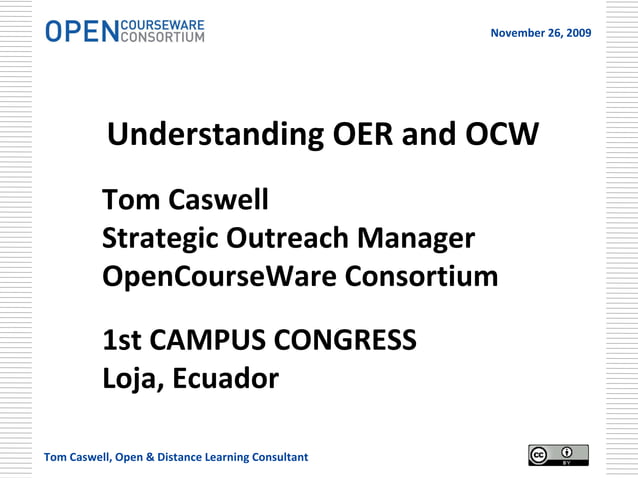 OPEN COURSEWARE CONSORTIUM

November 26, 2009

Understanding OER and OCW

Tom Caswell
Strategic Outreach Manager
OpenCourseWare Consortium

1st CAMPUS CONGRESS
Loja, Ecuador

Tom Caswell, Open & Distance Learning Consultant

cc BY